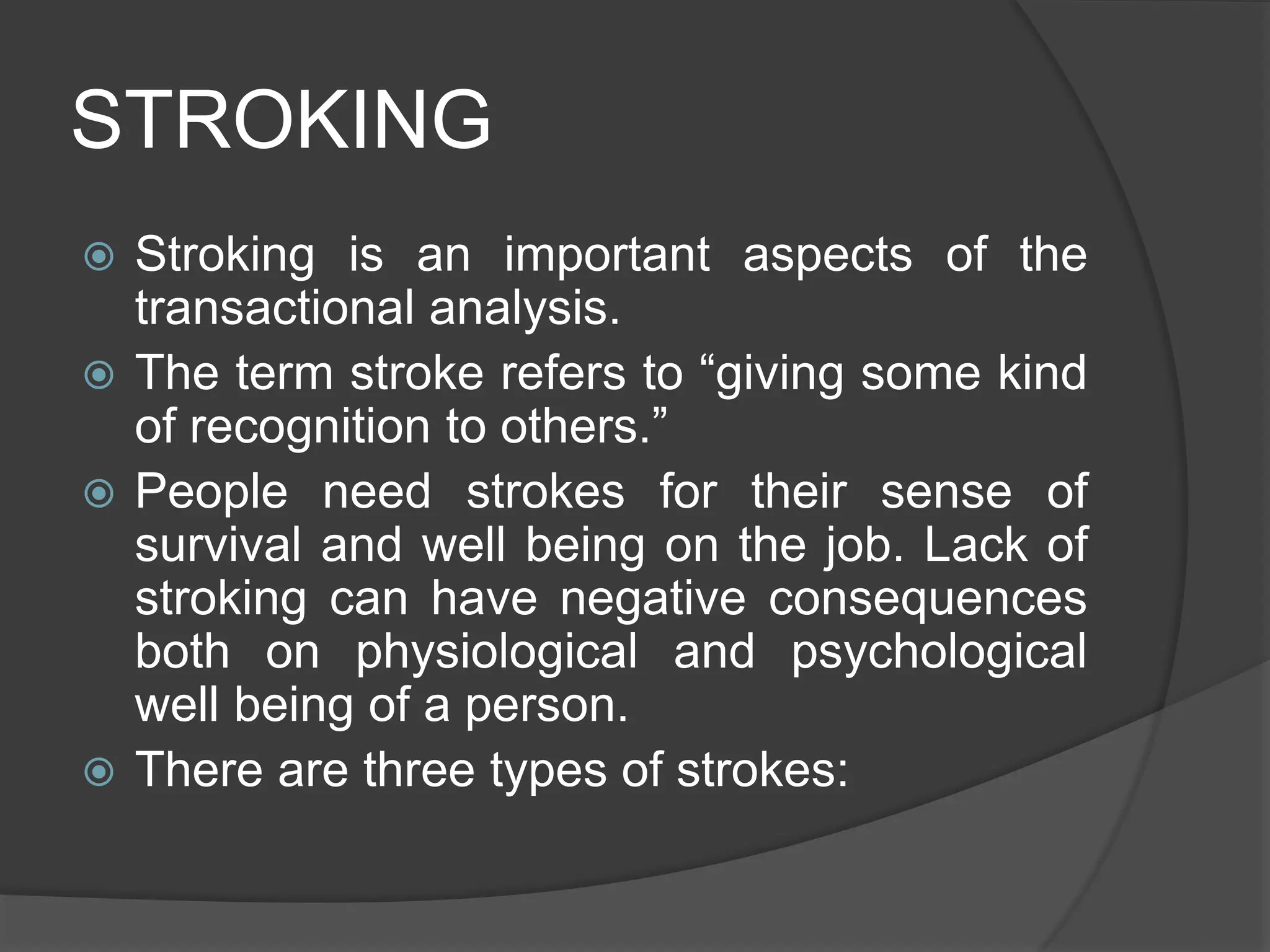 STROKING

Stroking is an important aspects of the transactional analysis.

The term stroke refers to “giving some kind of recognition to others.”

People need strokes for their sense of survival and well being on the job. Lack of stroking can have negative consequences both on physiological and psychological well being of a person.

There are three types of strokes: